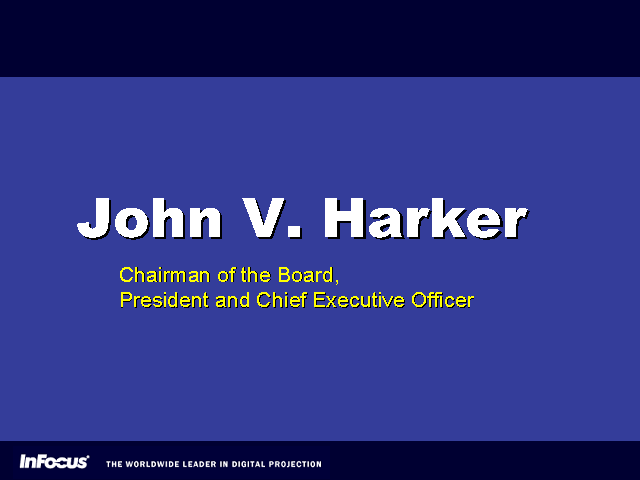 John V. Harker

Chairman of the Board,
President and Chief Executive Officer

InFocus THE WORLDWIDE LEADER IN DIGITAL PROJECTION